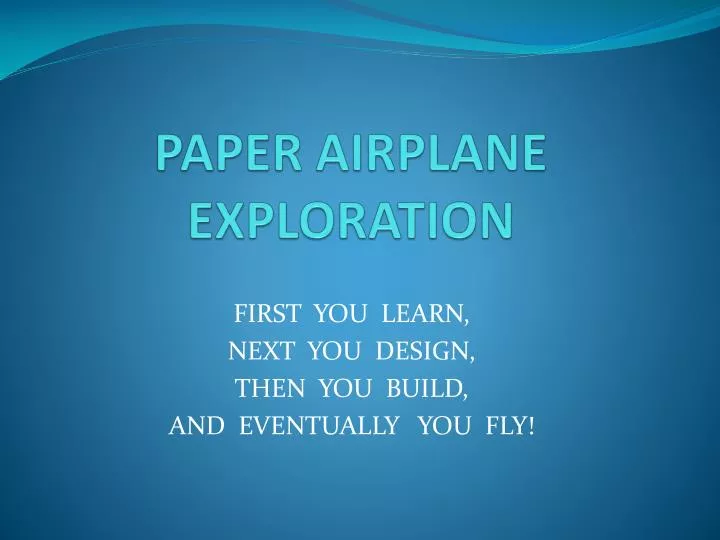 PAPER AIRPLANE EXPLORATION

FIRST YOU LEARN,
NEXT YOU DESIGN,
THEN YOU BUILD,
AND EVENTUALLY YOU FLY!